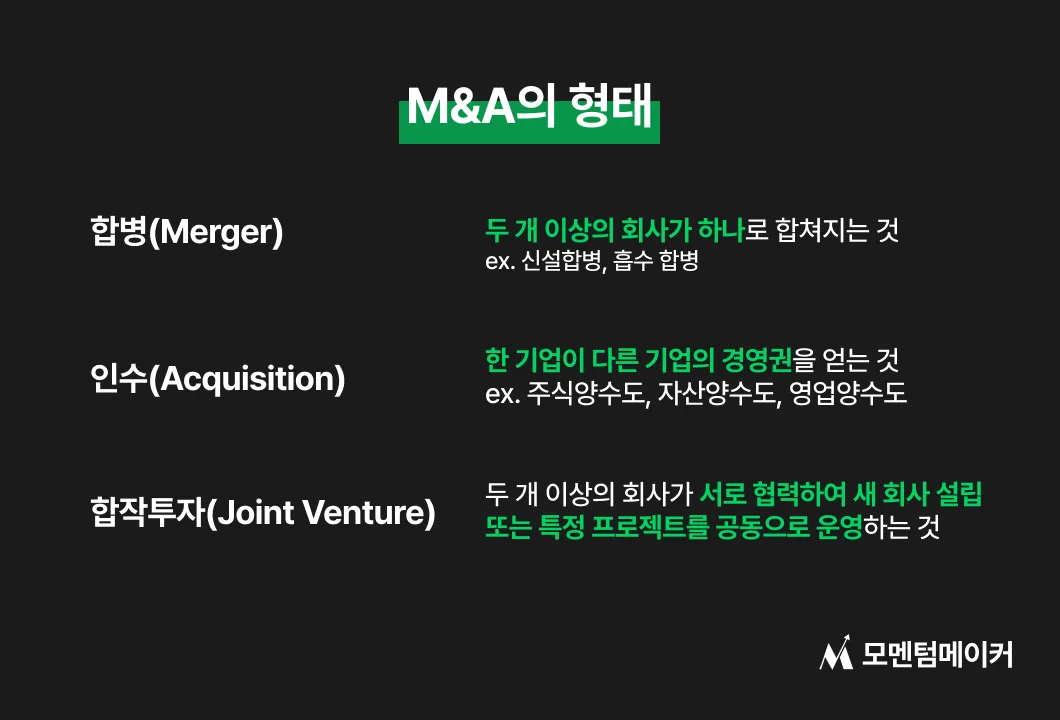 M&A의 형태

합병(Merger)

두 개 이상의 회사가 하나로 합쳐지는 것
ex. 신설합병, 흡수 합병

인수(Acquisition)

한 기업이 다른 기업의 경영권을 얻는 것
ex. 주식양수도, 자산양수도, 영업양수도

합작투자(Joint Venture)

두 개 이상의 회사가 서로 협력하여 새 회사 설립 또는 특정 프로젝트를 공동으로 운영하는 것

모멘텀메이커